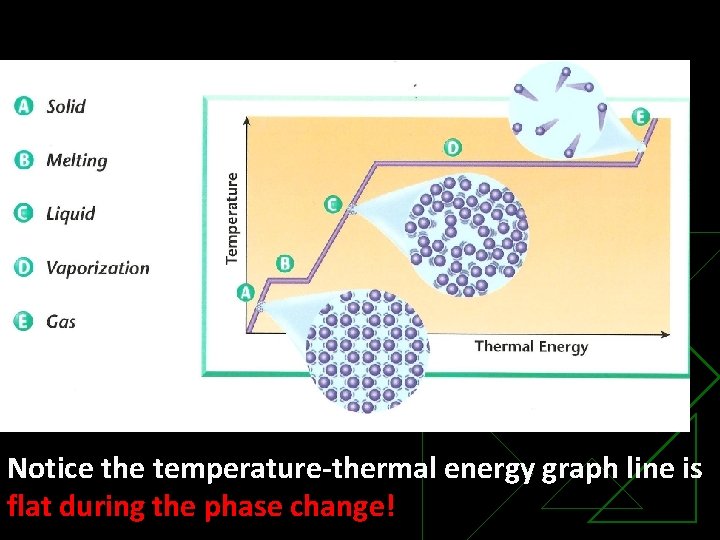 A Solid

B Melting

C Liquid

D Vaporization

E Gas

Temperature

Thermal Energy

A

B

C

D

E

Notice the temperature-thermal energy graph line is flat during the phase change!